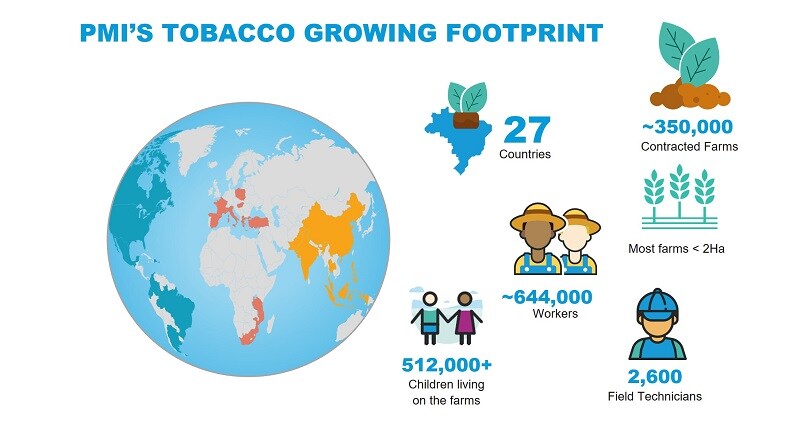 PMI'S TOBACCO GROWING FOOTPRINT

27
Countries

~350,000
Contracted Farms

Most farms < 2Ha

~644,000
Workers

512,000+
Children living on the farms

2,600
Field Technicians